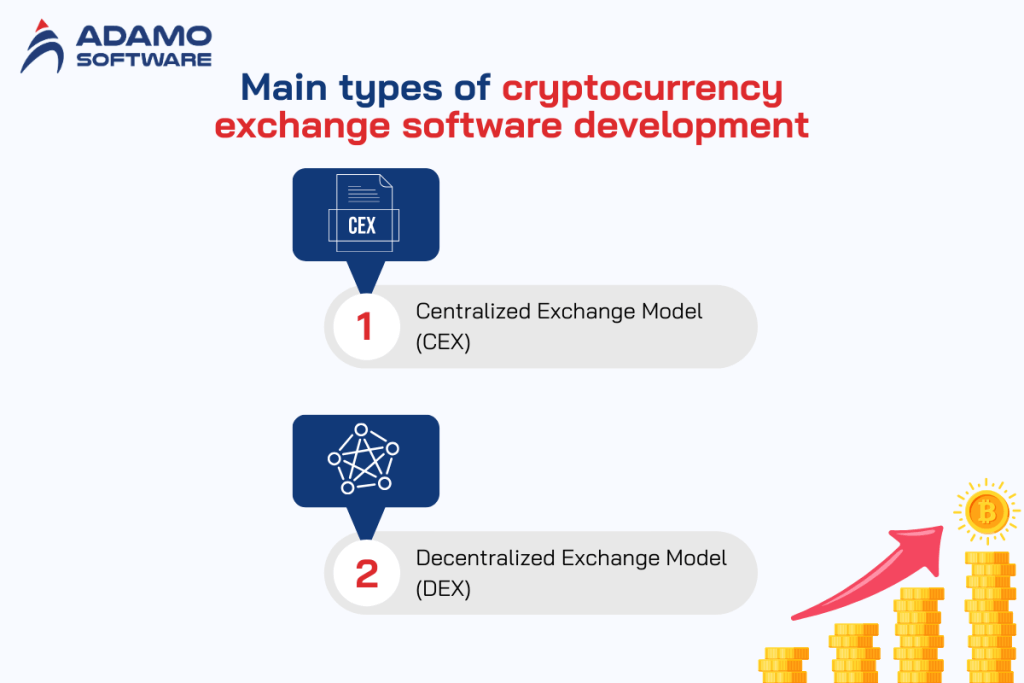 ADAMO SOFTWARE

Main types of cryptocurrency exchange software development

CEX

1 Centralized Exchange Model (CEX)

2 Decentralized Exchange Model (DEX)